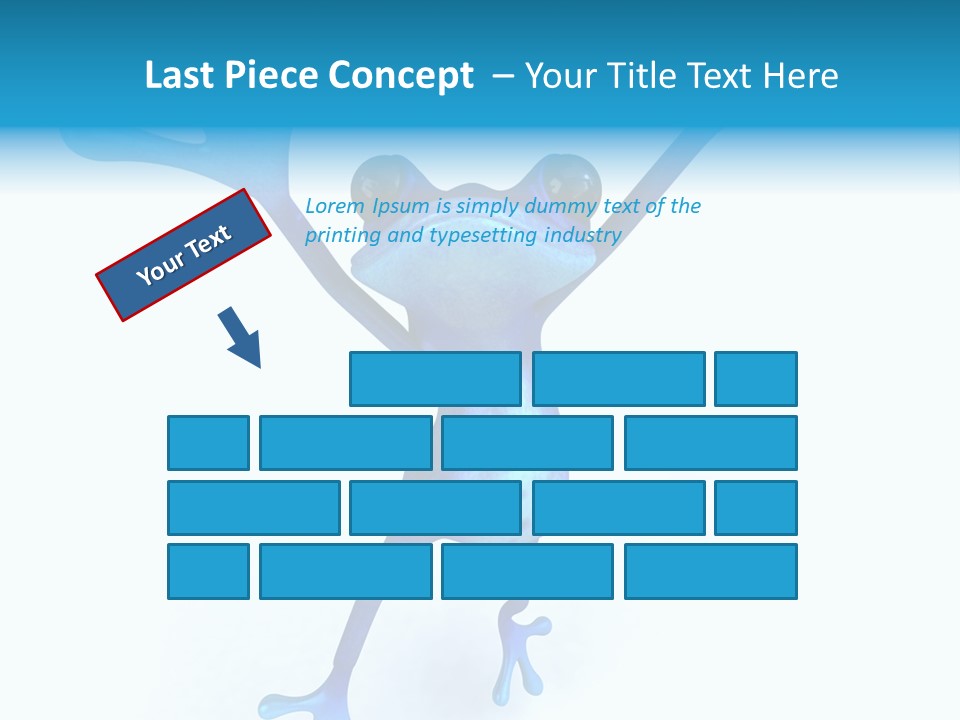 Last Piece Concept – Your Title Text Here

Your Text

Lorem Ipsum is simply dummy text of the printing and typesetting industry